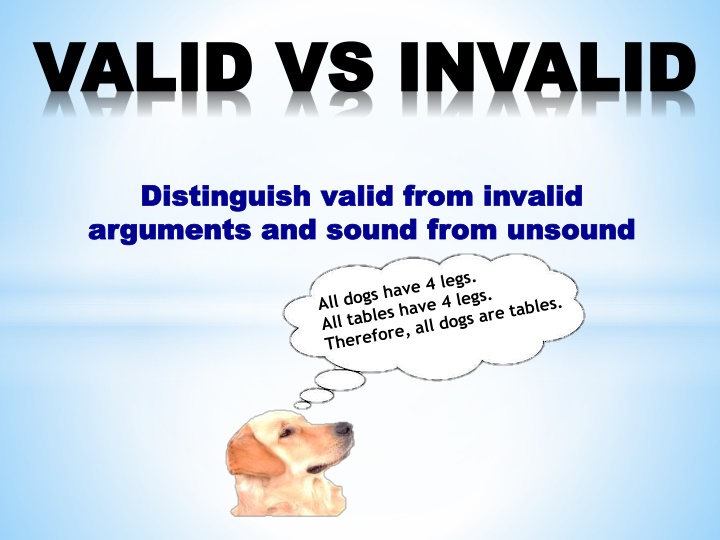 VALID VS INVALID

Distinguish valid from invalid arguments and sound from unsound

All dogs have 4 legs.
All tables have 4 legs.
Therefore, all dogs are tables.